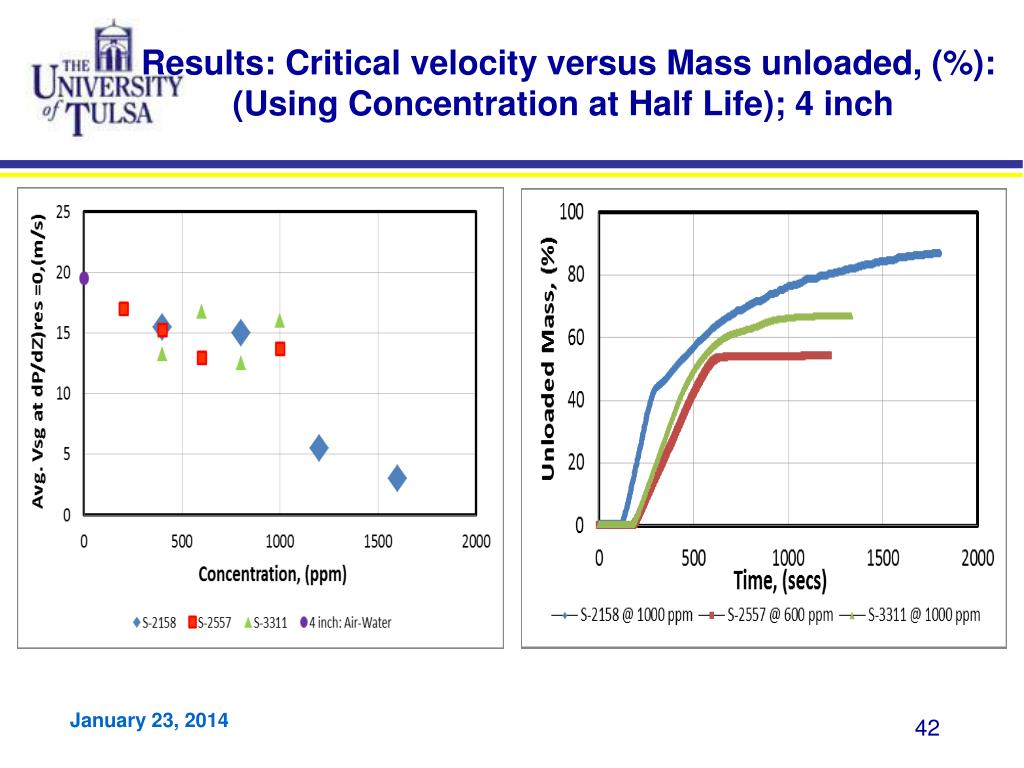 THE UNIVERSITY of TULSA

Results: Critical velocity versus Mass unloaded, (%): (Using Concentration at Half Life); 4 inch

Avg. Vsg at dP/dZ)res =0,(m/s)

25
20
15
10
5
0

0 500 1000 1500 2000

Concentration, (ppm)

S-2158 S-2557 S-3311 4 inch: Air-Water

Unloaded Mass, (%)

100
80
60
40
20
0

0 500 1000 1500 2000

Time, (secs)

S-2158 @ 1000 ppm S-2557 @ 600 ppm S-3311 @ 1000 ppm

January 23, 2014

42